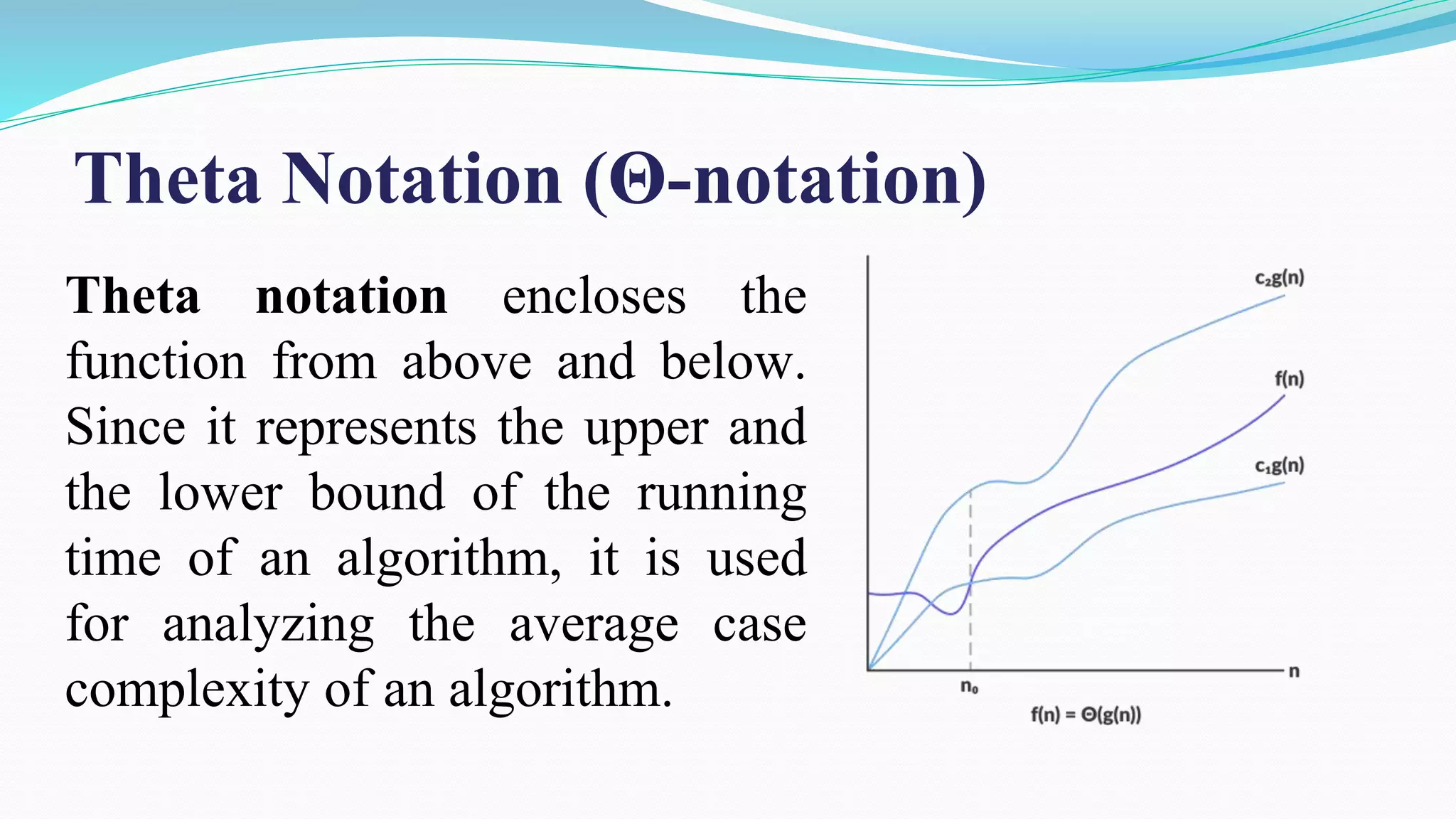 Theta Notation (Θ-notation)

Theta notation encloses the function from above and below. Since it represents the upper and the lower bound of the running time of an algorithm, it is used for analyzing the average case complexity of an algorithm.

$c_2g(n)$
$f(n)$
$c_1g(n)$
$n$
$n_0$
$f(n) = \Theta(g(n))$